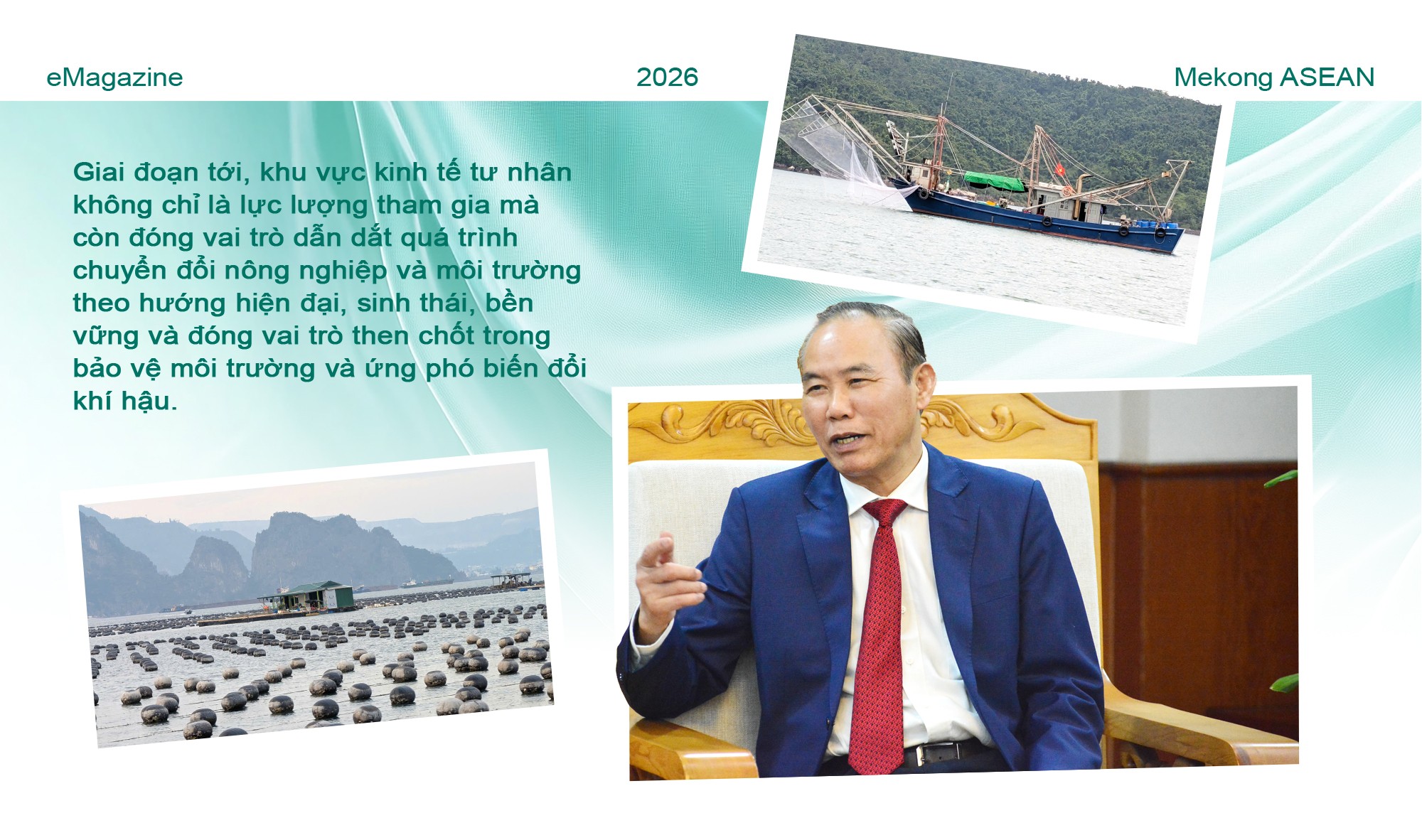 eMagazine

2026

Mekong ASEAN

Giai đoạn tới, khu vực kinh tế tư nhân không chỉ là lực lượng tham gia mà còn đóng vai trò dẫn dắt quá trình chuyển đổi nông nghiệp và môi trường theo hướng hiện đại, sinh thái, bền vững và đóng vai trò then chốt trong bảo vệ môi trường và ứng phó biến đổi khí hậu.